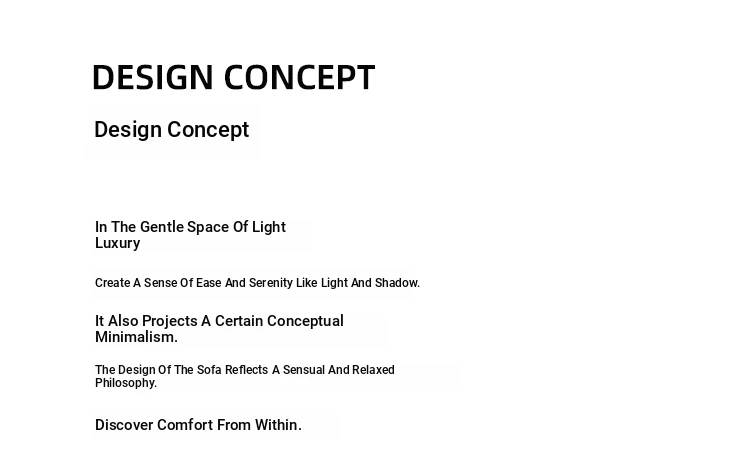 DESIGN CONCEPT

Design Concept

In The Gentle Space Of Light Luxury

Create A Sense Of Ease And Serenity Like Light And Shadow.

It Also Projects A Certain Conceptual Minimalism.

The Design Of The Sofa Reflects A Sensual And Relaxed Philosophy.

Discover Comfort From Within.